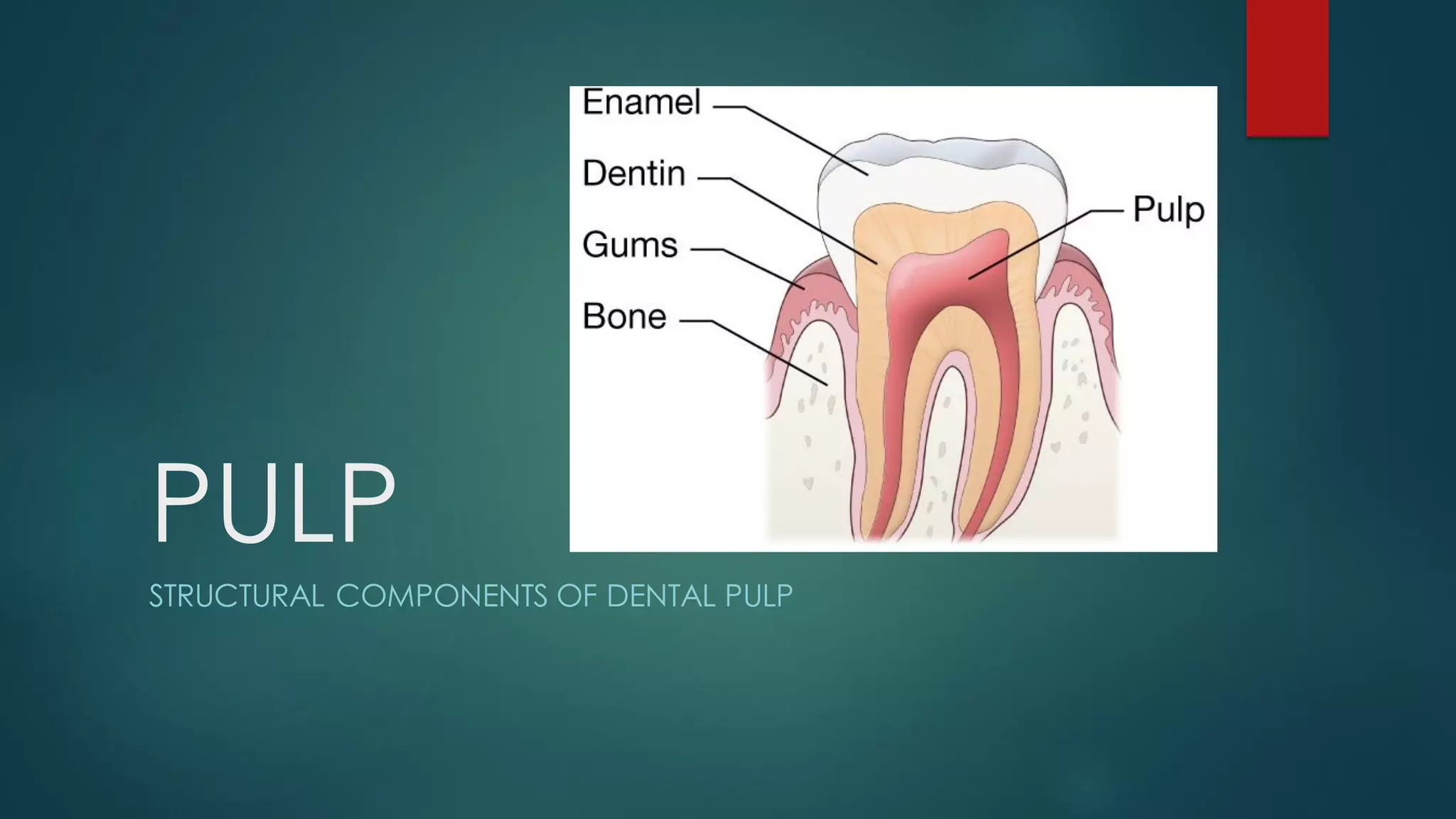 Enamel
Dentin
Gums
Bone
Pulp

PULP

STRUCTURAL COMPONENTS OF DENTAL PULP